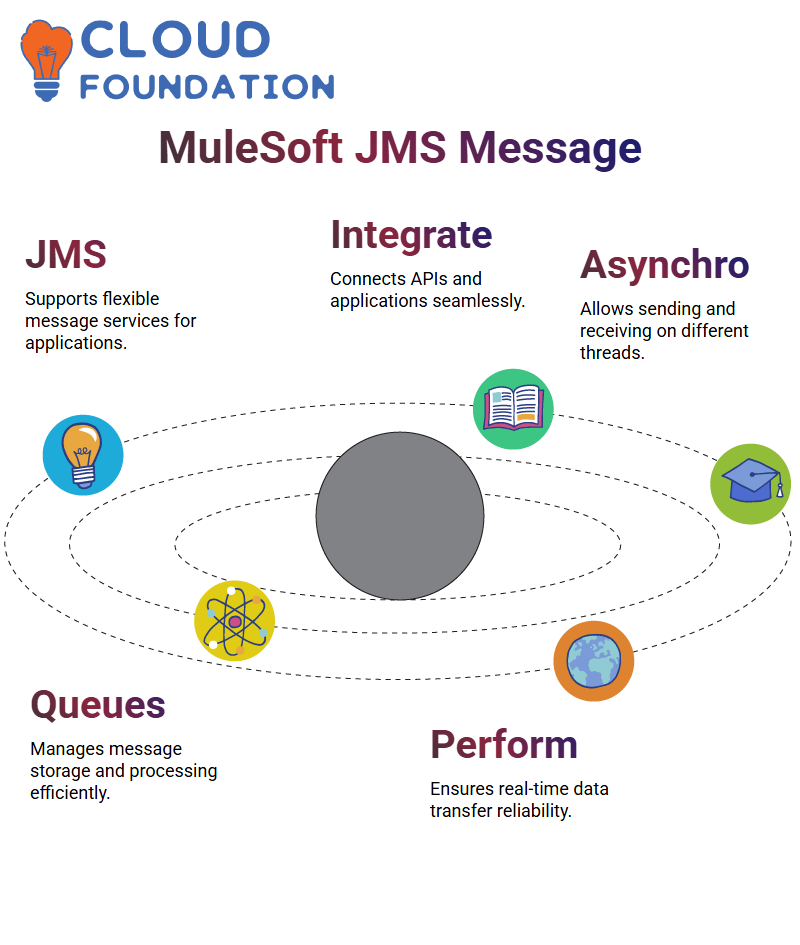 CLOUD FOUNDATION

MuleSoft JMS Message

JMS

Supports flexible message services for applications.

Integrate

Connects APIs and applications seamlessly.

Asynchro

Allows sending and receiving on different threads.

Queues

Manages message storage and processing efficiently.

Perform

Ensures real-time data transfer reliability.